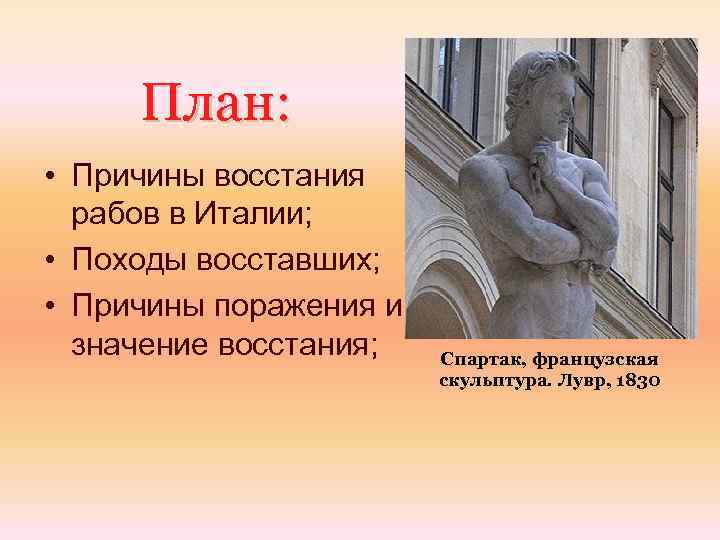 План:

• Причины восстания рабов в Италии;
• Походы восставших;
• Причины поражения и значение восстания;

Спартак, французская скульптура. Лувр, 1830